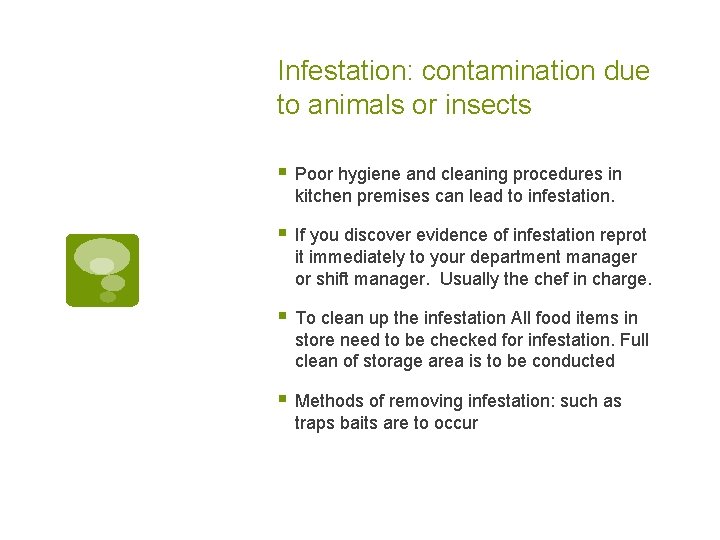 Infestation: contamination due to animals or insects

- Poor hygiene and cleaning procedures in kitchen premises can lead to infestation.
- If you discover evidence of infestation reprot it immediately to your department manager or shift manager.  Usually the chef in charge.
- To clean up the infestation All food items in store need to be checked for infestation. Full clean of storage area is to be conducted
- Methods of removing infestation: such as traps baits are to occur